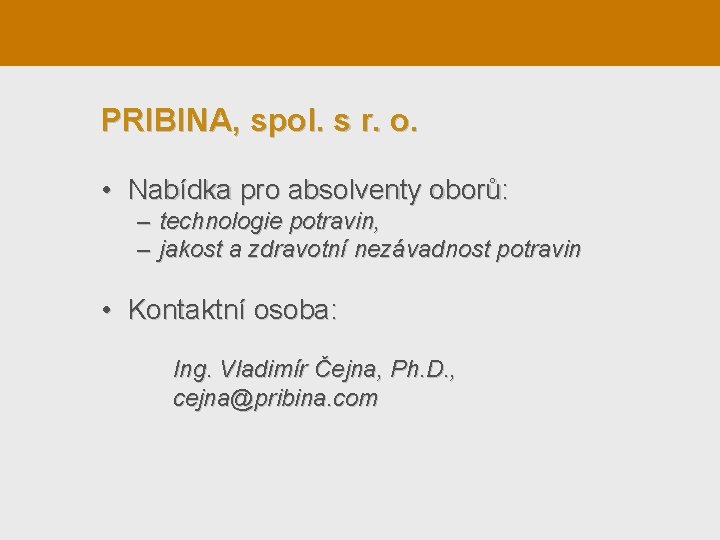 PRIBINA, spol. s r. o.

• Nabídka pro absolventy oborů:
– technologie potravin,
– jakost a zdravotní nezávadnost potravin

• Kontaktní osoba:

Ing. Vladimír Čejna, Ph.D.,
cejna@pribina.com